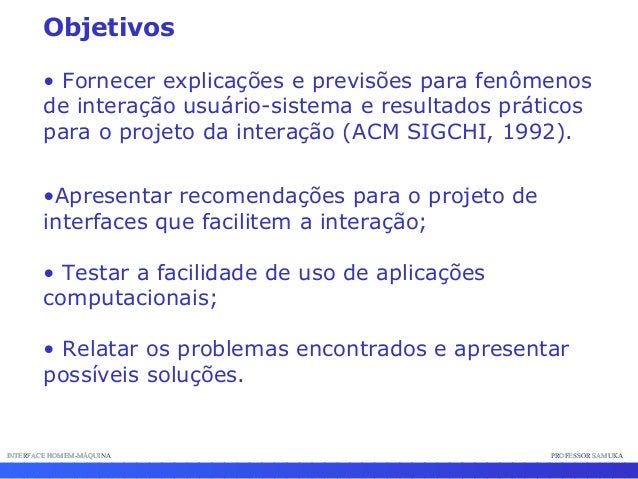 Objetivos

• Fornecer explicações e previsões para fenômenos de interação usuário-sistema e resultados práticos para o projeto da interação (ACM SIGCHI, 1992).

•Apresentar recomendações para o projeto de interfaces que facilitem a interação;

• Testar a facilidade de uso de aplicações computacionais;

• Relatar os problemas encontrados e apresentar possíveis soluções.

INTERFACE HOMEM-MÁQUINA

PROFESSOR SAMUKA